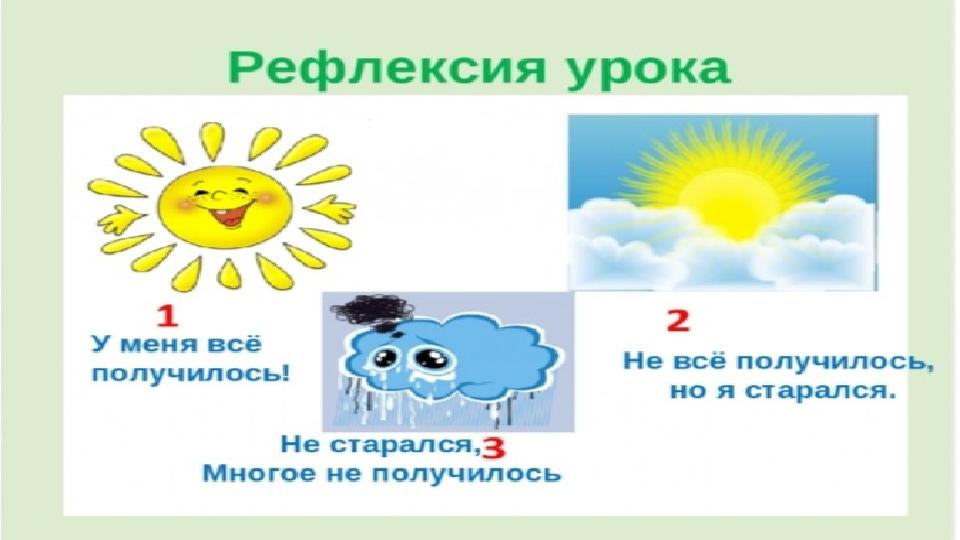 Рефлексия урока

1
У меня всё получилось!

2
Не всё получилось, но я старался.

Не старался, 3
Многое не получилось